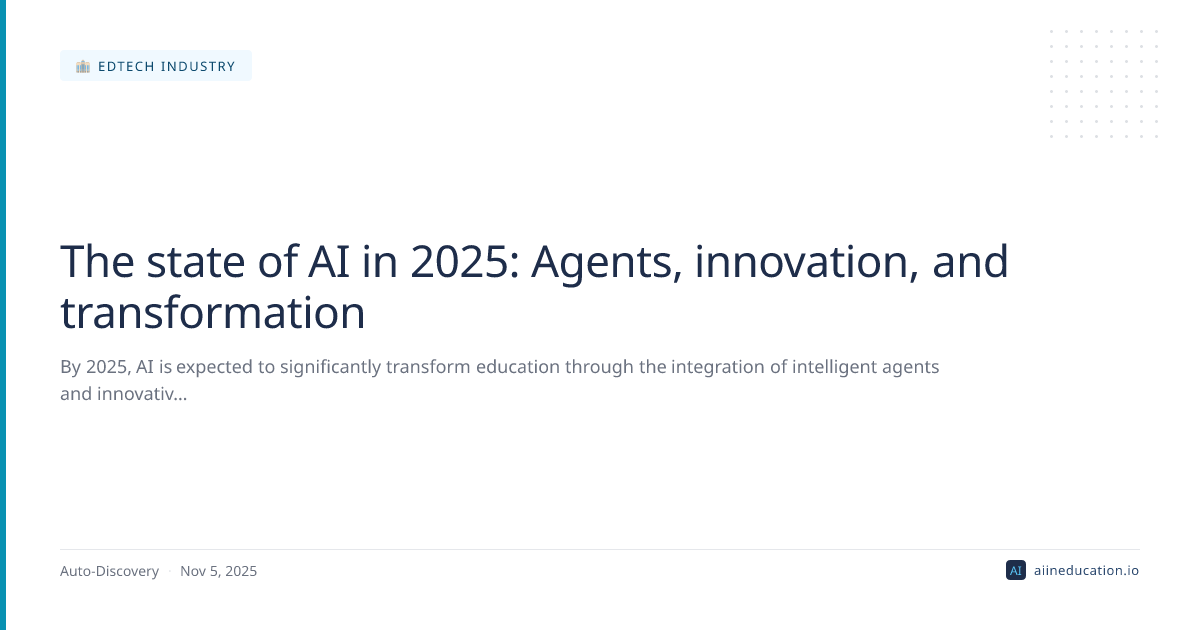 EDTECH INDUSTRY

The state of AI in 2025: Agents, innovation, and transformation

By 2025, AI is expected to significantly transform education through the integration of intelligent agents and innovativ...

Auto-Discovery · Nov 5, 2025

AI aiineducation.io